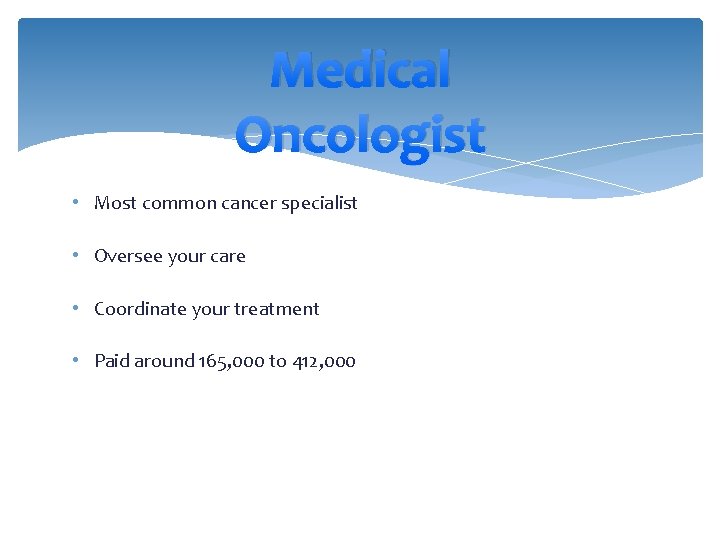 Medical Oncologist

• Most common cancer specialist

• Oversee your care

• Coordinate your treatment

• Paid around 165,000 to 412,000